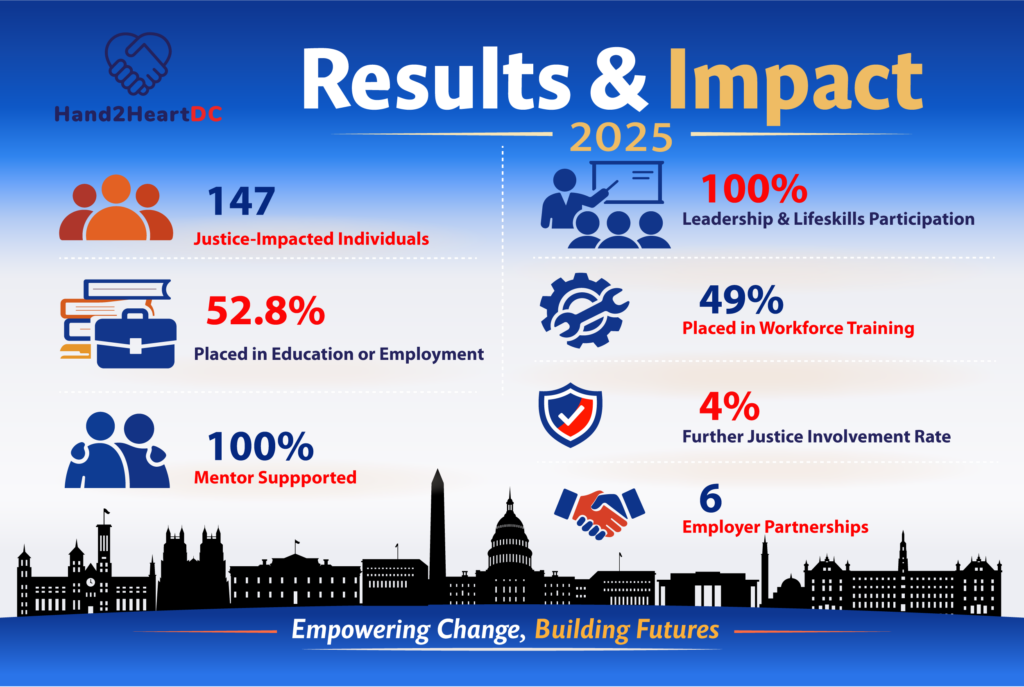 Hand2HeartDC

Results & Impact
2025

147
Justice-Impacted Individuals

52.8%
Placed in Education or Employment

100%
Mentor Suppported

100%
Leadership & Lifeskills Participation

49%
Placed in Workforce Training

4%
Further Justice Involvement Rate

6
Employer Partnerships

Empowering Change, Building Futures